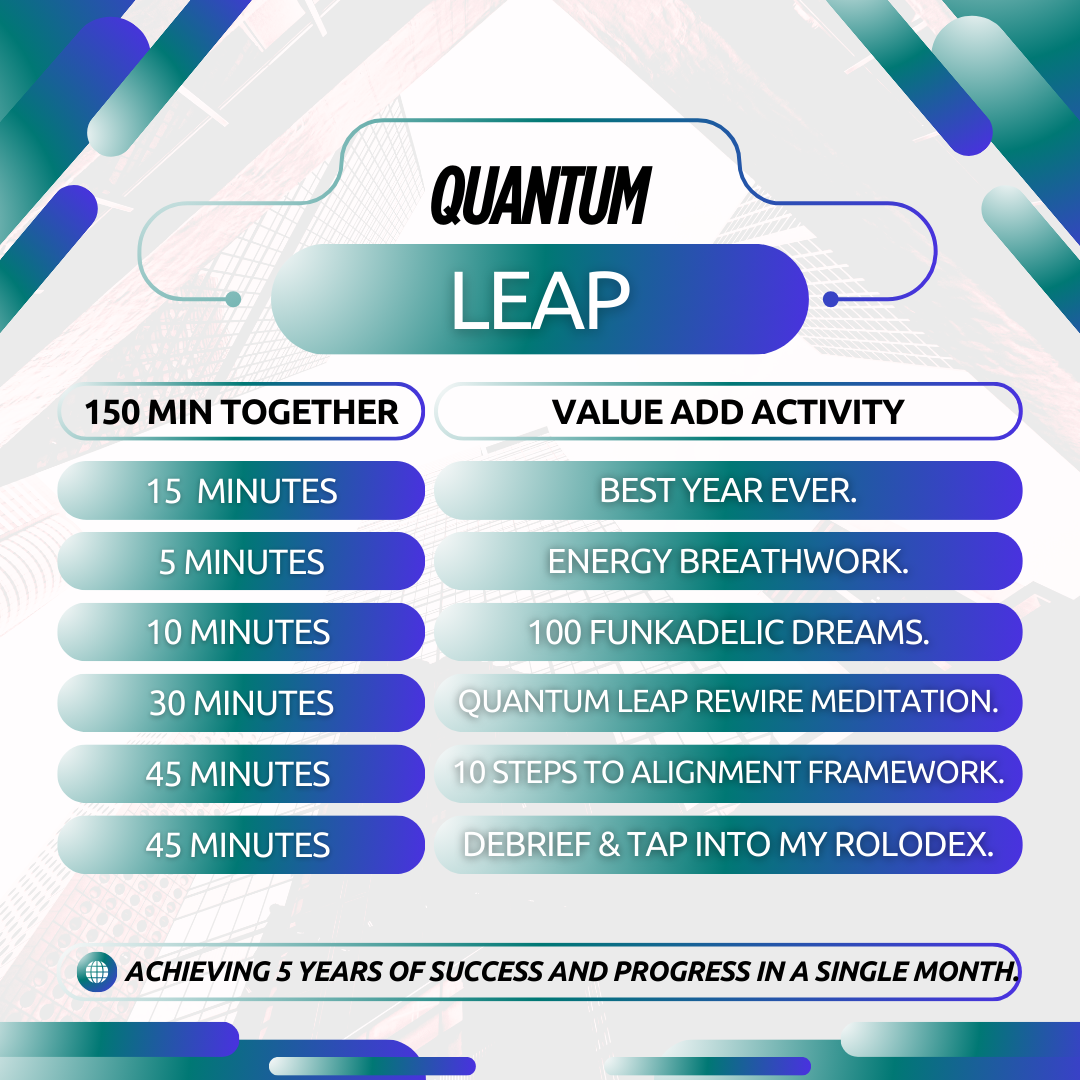 QUANTUM

LEAP

| 150 MIN TOGETHER | VALUE ADD ACTIVITY |
|---|---|
| 15 MINUTES | BEST YEAR EVER. |
| 5 MINUTES | ENERGY BREATHWORK. |
| 10 MINUTES | 100 FUNKADELIC DREAMS. |
| 30 MINUTES | QUANTUM LEAP REWIRE MEDITATION. |
| 45 MINUTES | 10 STEPS TO ALIGNMENT FRAMEWORK. |
| 45 MINUTES | DEBRIEF & TAP INTO MY ROLODEX. |

ACHIEVING 5 YEARS OF SUCCESS AND PROGRESS IN A SINGLE MONTH.